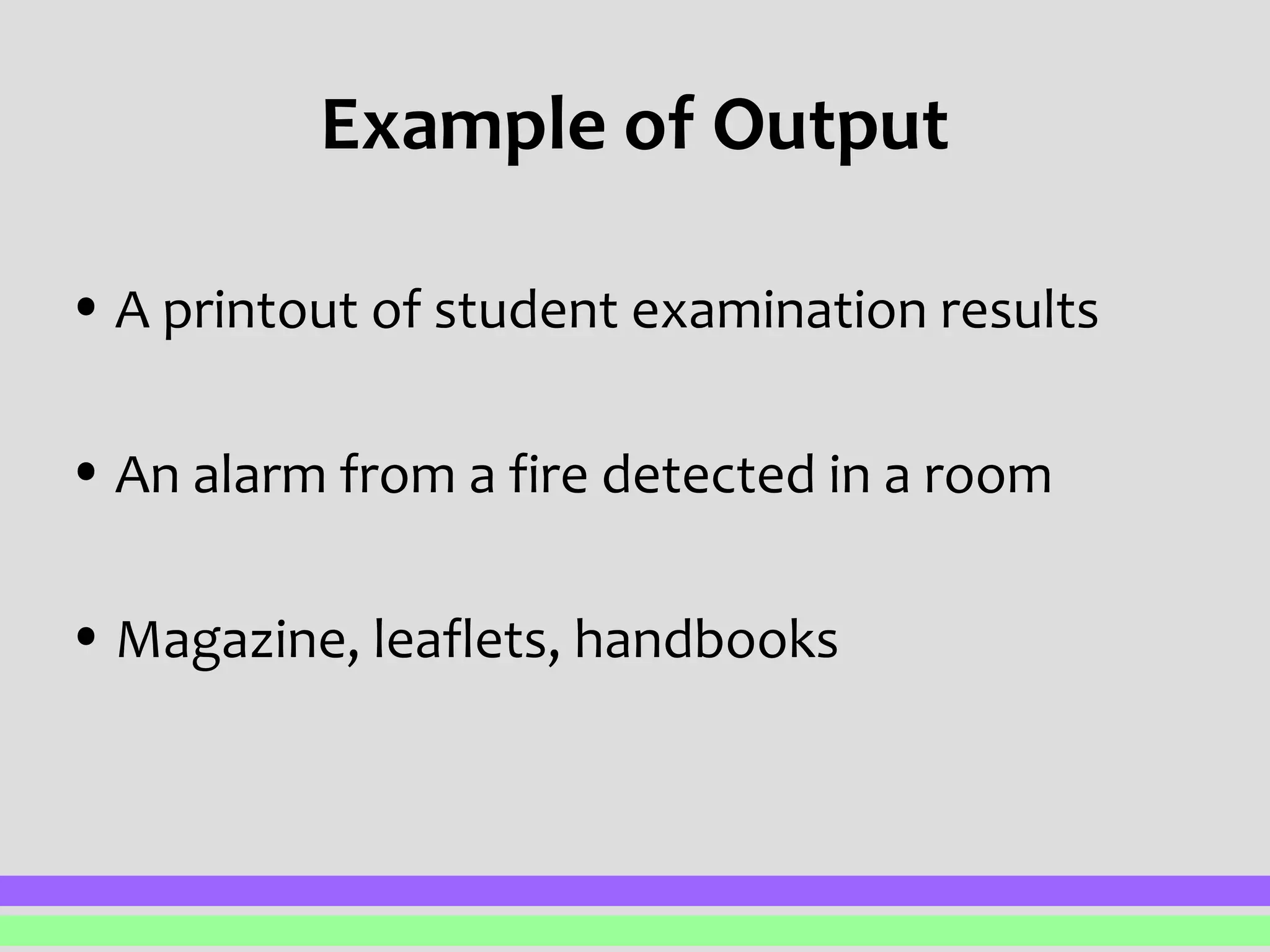 Example of Output

• A printout of student examination results

• An alarm from a fire detected in a room

• Magazine, leaflets, handbooks